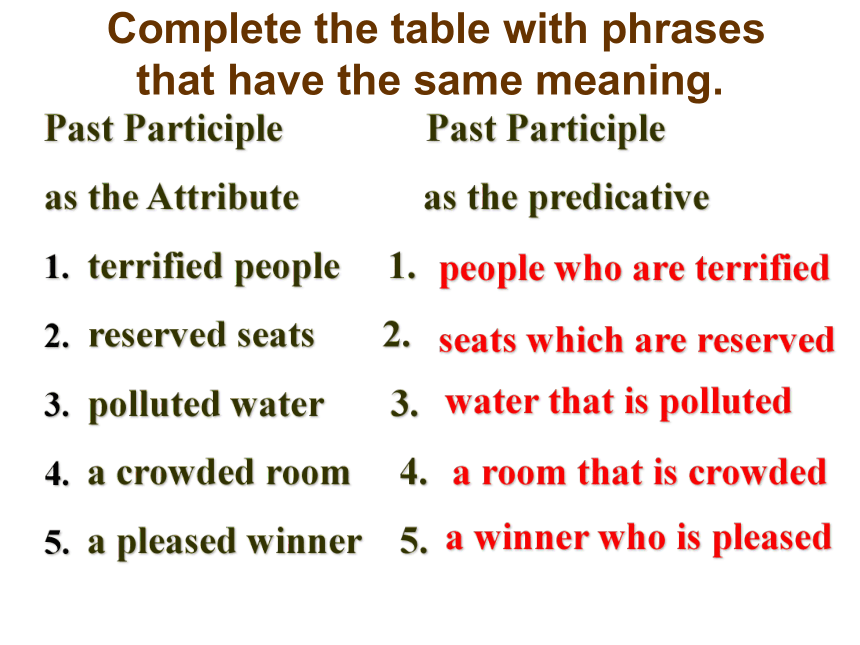 Complete the table with phrases that have the same meaning.

| Past Participle as the Attribute | Past Participle as the predicative |
|---|---|
| 1. terrified people | 1. people who are terrified |
| 2. reserved seats | 2. seats which are reserved |
| 3. polluted water | 3. water that is polluted |
| 4. a crowded room | 4. a room that is crowded |
| 5. a pleased winner | 5. a winner who is pleased |